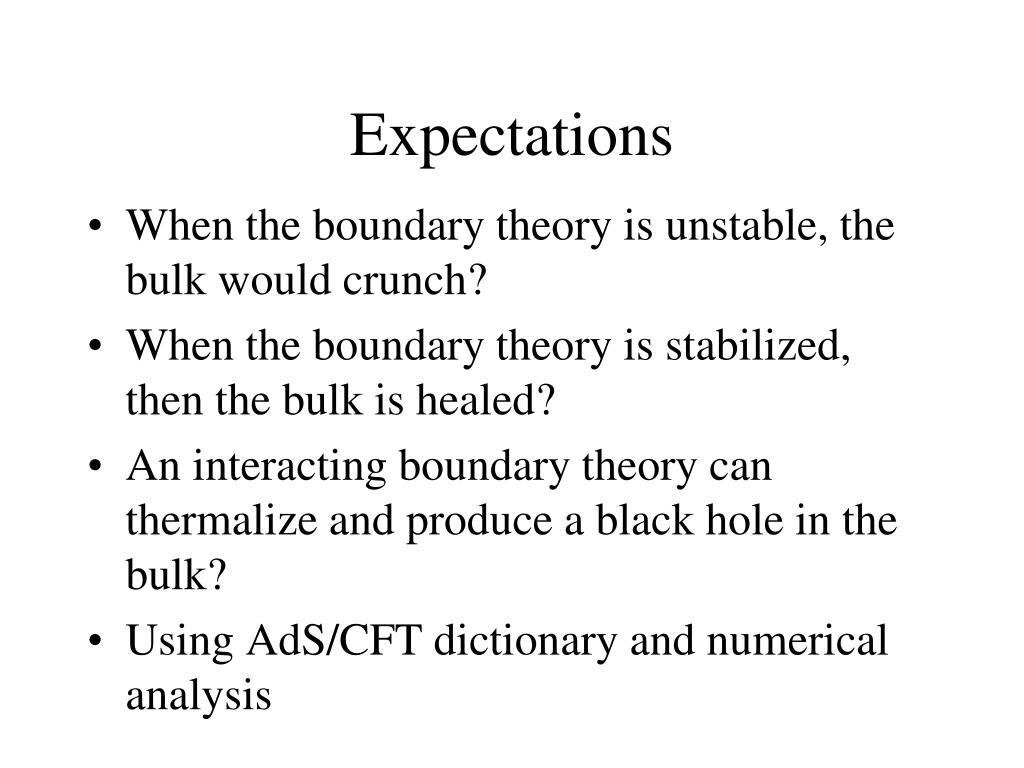 Expectations

• When the boundary theory is unstable, the bulk would crunch?
• When the boundary theory is stabilized, then the bulk is healed?
• An interacting boundary theory can thermalize and produce a black hole in the bulk?
• Using AdS/CFT dictionary and numerical analysis